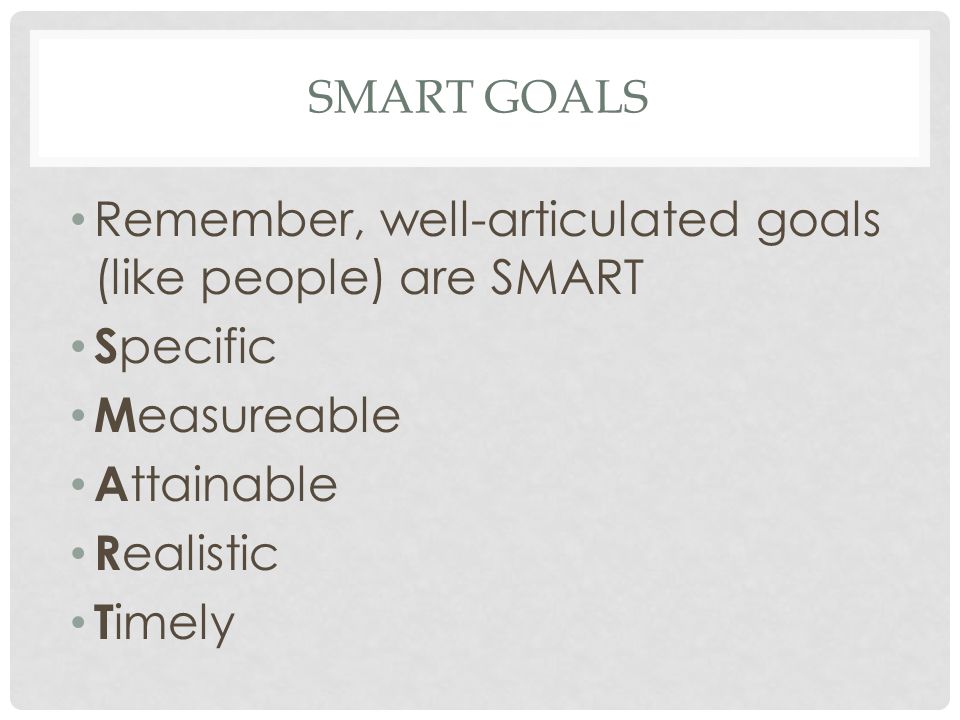 SMART GOALS

• Remember, well-articulated goals (like people) are SMART
• Specific
• Measureable
• Attainable
• Realistic
• Timely